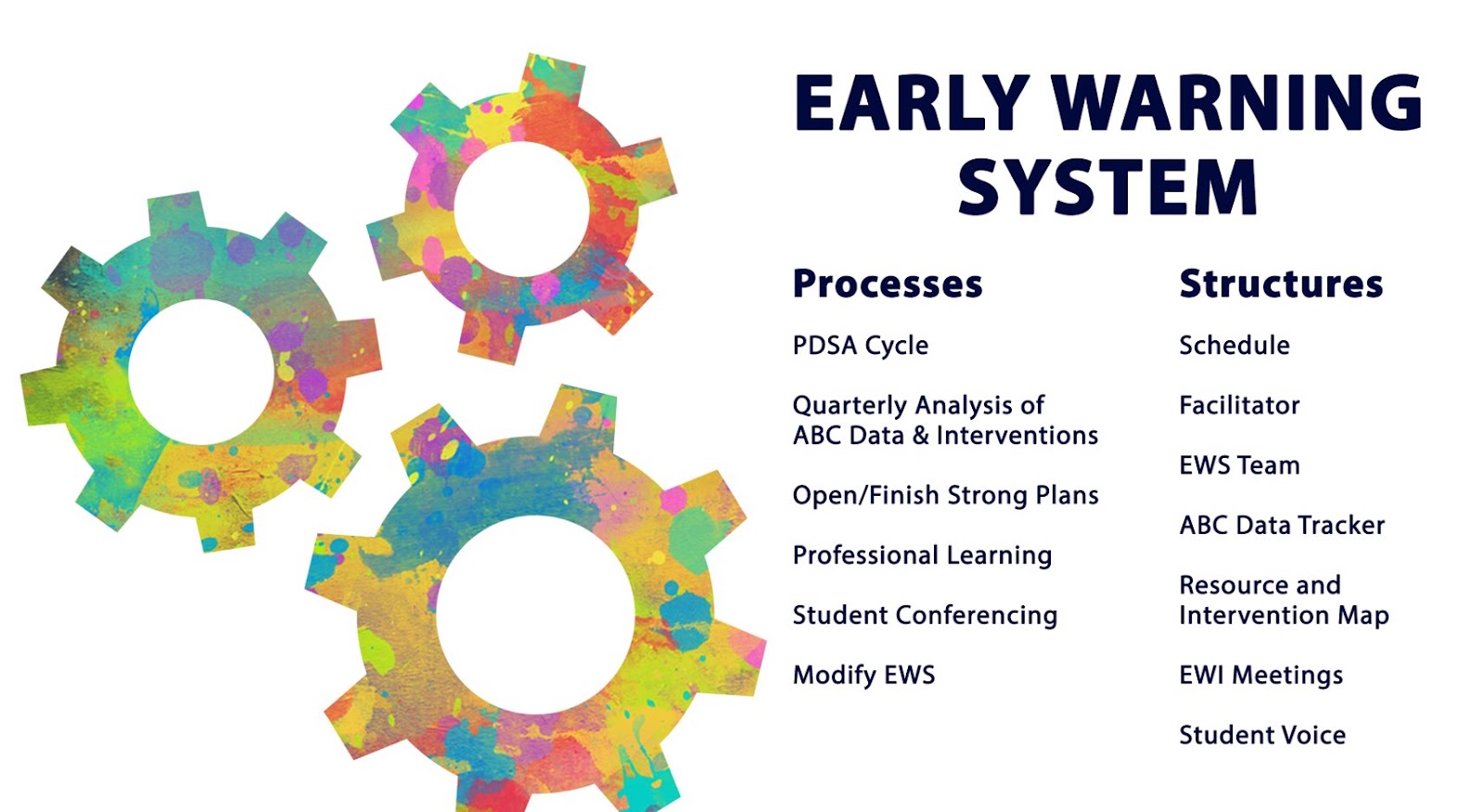 EARLY WARNING SYSTEM

Processes

PDSA Cycle

Quarterly Analysis of ABC Data & Interventions

Open/Finish Strong Plans

Professional Learning

Student Conferencing

Modify EWS

Structures

Schedule

Facilitator

EWS Team

ABC Data Tracker

Resource and Intervention Map

EWI Meetings

Student Voice